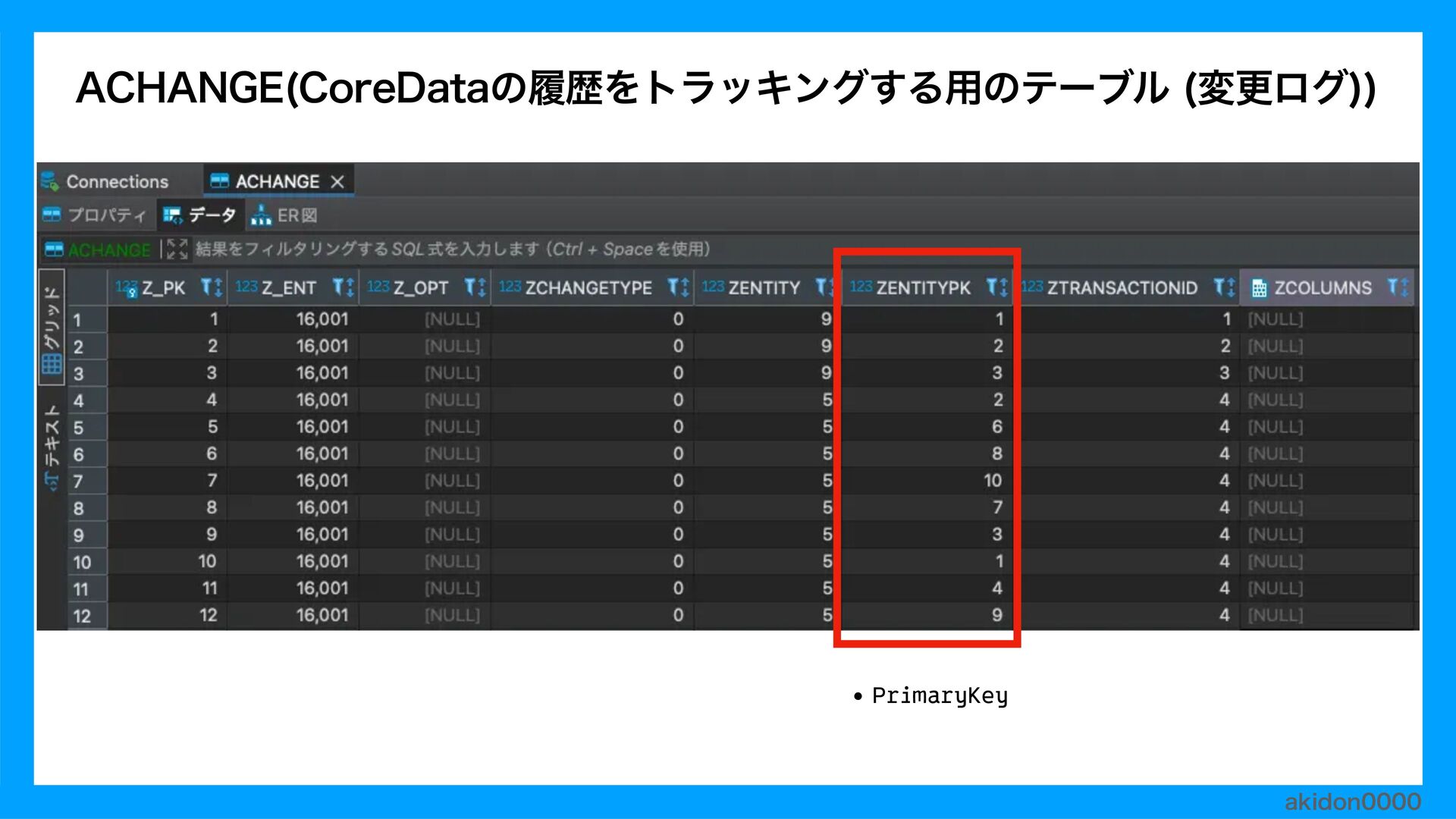 ACHANGE(CoreDataの履歴をトラッキングする用のテーブル (変更ログ))

Connections ACHANGE ×

プロパティ データ ER図

ACHANGE 結果をフィルタリングする SQL 式を入力します (Ctrl + Space を使用)

グリッド

テキスト

| | 123 Z_PK | 123 Z_ENT | 123 Z_OPT | 123 ZCHANGETYPE | 123 ZENTITY | 123 ZENTITYPK | 123 ZTRANSACTIONID | ZCOLUMNS |
|---|---|---|---|---|---|---|---|---|
| 1 | 1 | 16,001 | [NULL] | 0 | 9 | 1 | 1 | [NULL] |
| 2 | 2 | 16,001 | [NULL] | 0 | 9 | 2 | 2 | [NULL] |
| 3 | 3 | 16,001 | [NULL] | 0 | 9 | 3 | 3 | [NULL] |
| 4 | 4 | 16,001 | [NULL] | 0 | 5 | 2 | 4 | [NULL] |
| 5 | 5 | 16,001 | [NULL] | 0 | 5 | 6 | 4 | [NULL] |
| 6 | 6 | 16,001 | [NULL] | 0 | 5 | 8 | 4 | [NULL] |
| 7 | 7 | 16,001 | [NULL] | 0 | 5 | 10 | 4 | [NULL] |
| 8 | 8 | 16,001 | [NULL] | 0 | 5 | 7 | 4 | [NULL] |
| 9 | 9 | 16,001 | [NULL] | 0 | 5 | 3 | 4 | [NULL] |
| 10 | 10 | 16,001 | [NULL] | 0 | 5 | 1 | 4 | [NULL] |
| 11 | 11 | 16,001 | [NULL] | 0 | 5 | 4 | 4 | [NULL] |
| 12 | 12 | 16,001 | [NULL] | 0 | 5 | 9 | 4 | [NULL] |

• PrimaryKey

akidon0000